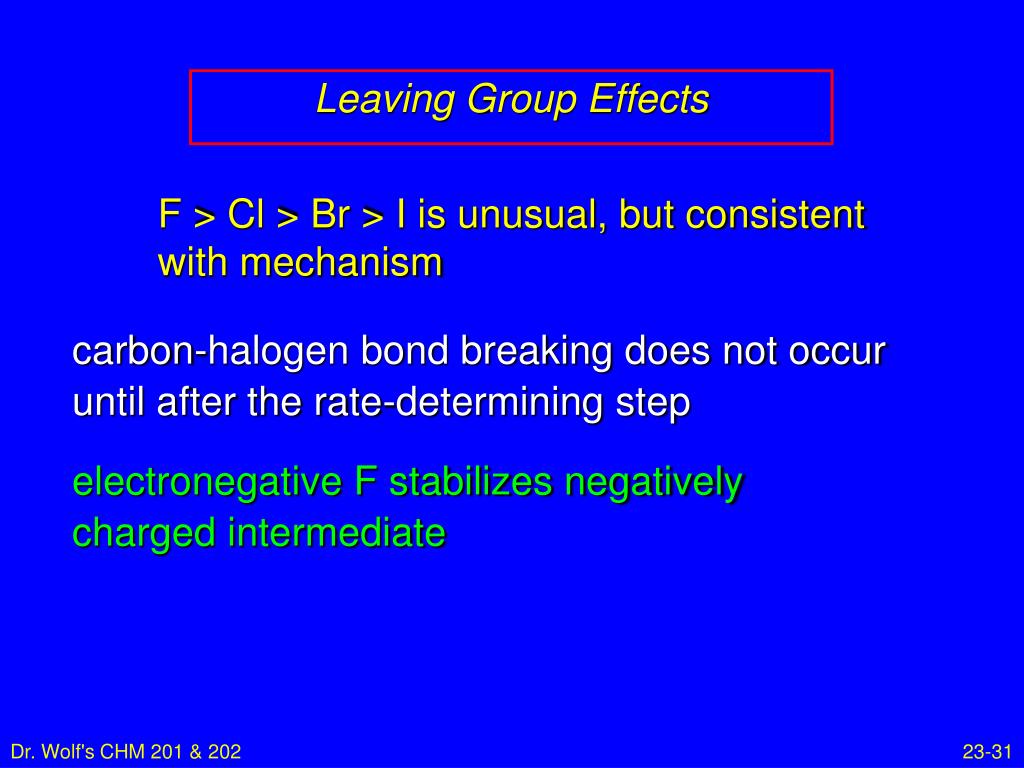 Leaving Group Effects

F > Cl > Br > I is unusual, but consistent with mechanism

carbon-halogen bond breaking does not occur until after the rate-determining step

electronegative F stabilizes negatively charged intermediate

Dr. Wolf's CHM 201 & 202

23-31